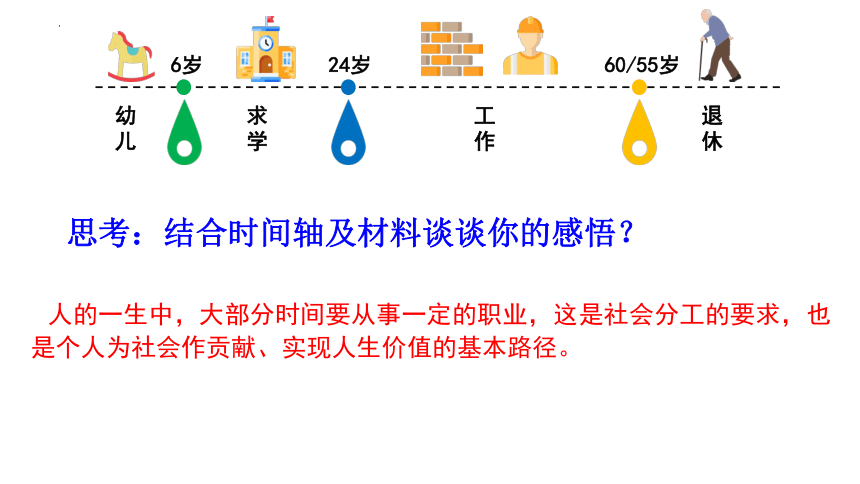 6岁 24岁 60/55岁

幼儿 求学 工作 退休

思考：结合时间轴及材料谈谈你的感悟？

人的一生中，大部分时间要从事一定的职业，这是社会分工的要求，也是个人为社会作贡献、实现人生价值的基本路径。